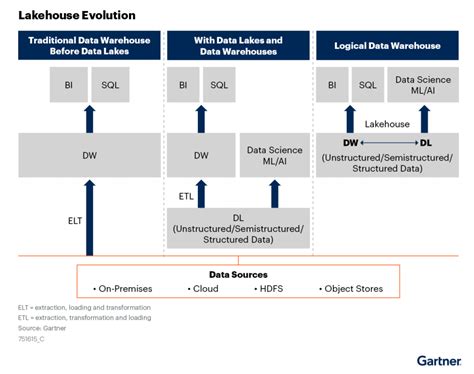 Lakehouse Evolution

Traditional Data Warehouse Before Data Lakes

BI

SQL

DW

ELT

With Data Lakes and Data Warehouses

BI

SQL

DW

Data Science ML/AI

ETL

DL (Unstructured/Semistructured/ Structured Data)

Logical Data Warehouse

BI

SQL

Data Science ML/AI

Lakehouse

DW

DL

(Unstructured/Semistructured/ Structured Data)

Data Sources

• On-Premises • Cloud • HDFS • Object Stores

ELT = extraction, loading and transformation
ETL = extraction, transformation and loading
Source: Gartner
751615_C

Gartner